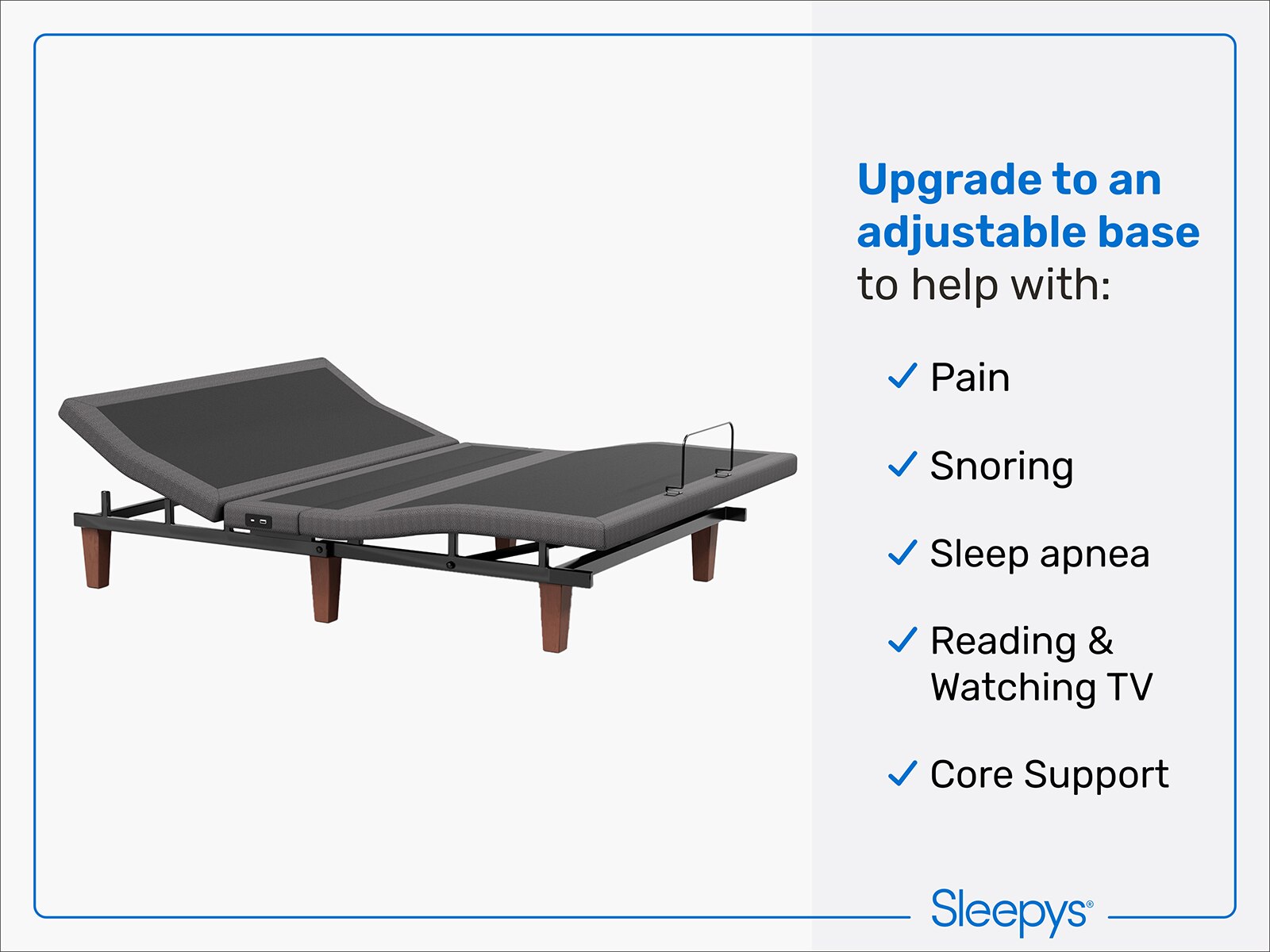 Upgrade to an adjustable base to help with:

✓ Pain

✓ Snoring

✓ Sleep apnea

✓ Reading & Watching TV

✓ Core Support

Sleepys®